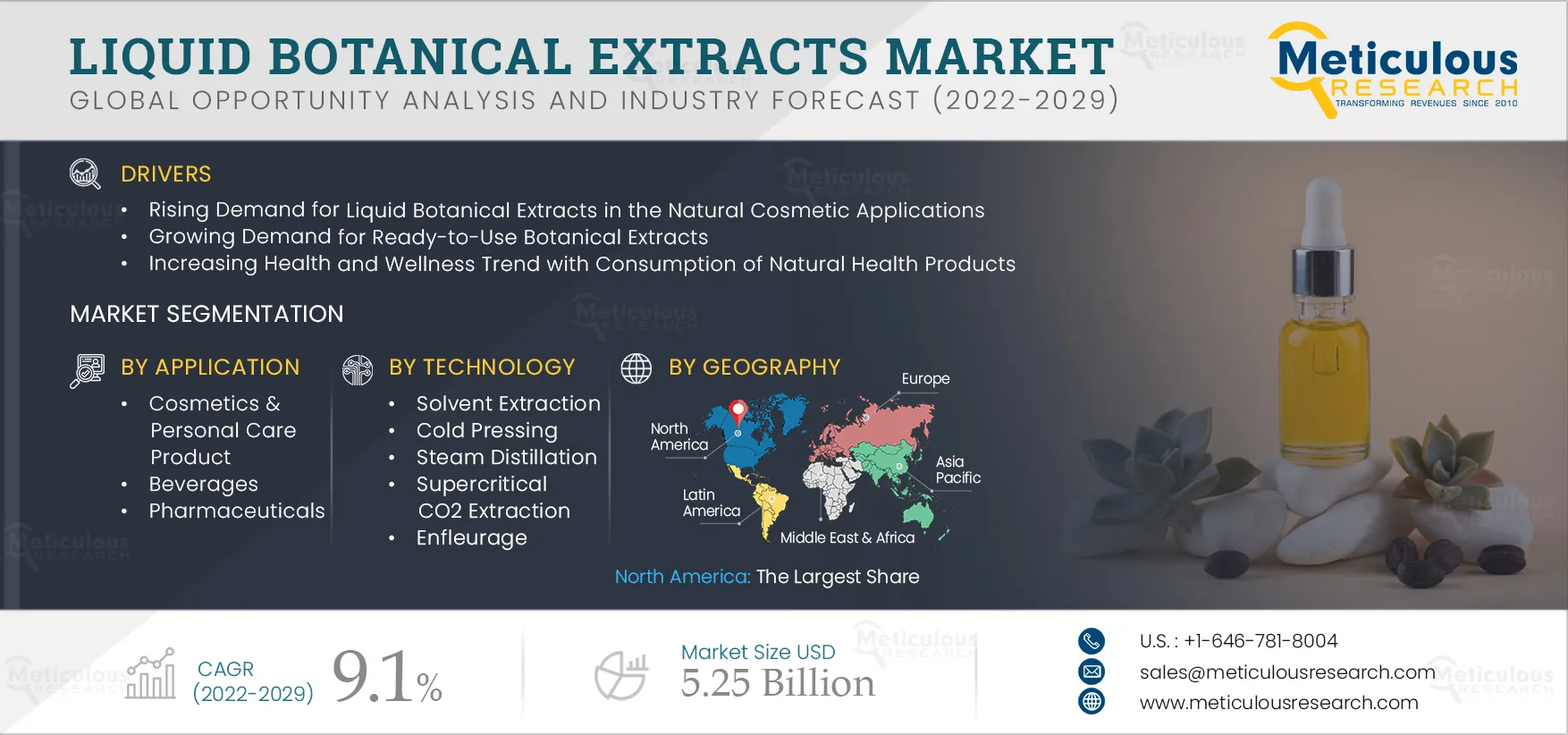 LIQUID BOTANICAL EXTRACTS MARKET
GLOBAL OPPORTUNITY ANALYSIS AND INDUSTRY FORECAST (2022-2029)

Meticulous RESEARCH
TRANSFORMING REVENUES SINCE 2010

DRIVERS
• Rising Demand for Liquid Botanical Extracts in the Natural Cosmetic Applications
• Growing Demand for Ready-to-Use Botanical Extracts
• Increasing Health and Wellness Trend with Consumption of Natural Health Products

MARKET SEGMENTATION

BY APPLICATION
• Cosmetics & Personal Care Product
• Beverages
• Pharmaceuticals

BY TECHNOLOGY
• Solvent Extraction
• Cold Pressing
• Steam Distillation
• Supercritical CO2 Extraction
• Enfleurage

BY GEOGRAPHY
Europe
North America
Asia Pacific
Latin America
Middle East & Africa

North America: The Largest Share

CAGR (2022-2029) 9.1%

Market Size USD 5.25 Billion

U.S. : +1-646-781-8004
sales@meticulousresearch.com
www.meticulousresearch.com